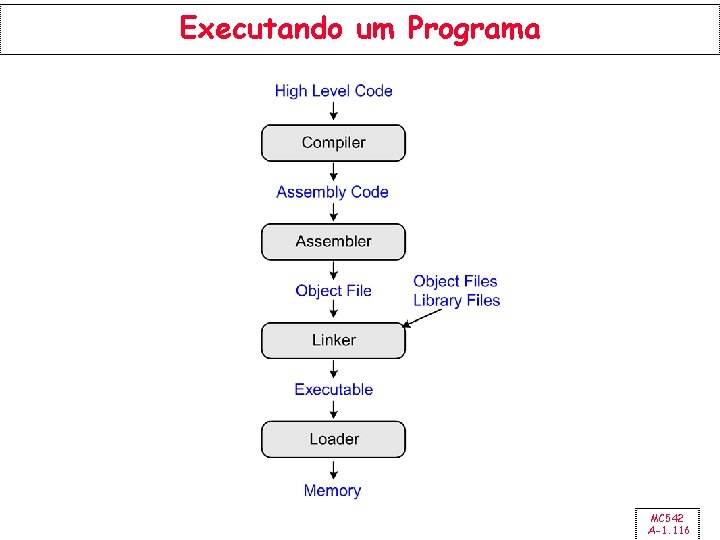 Executando um Programa

High Level Code

Compiler

Assembly Code

Assembler

Object File

Object Files
Library Files

Linker

Executable

Loader

Memory

MC542
A-1.116